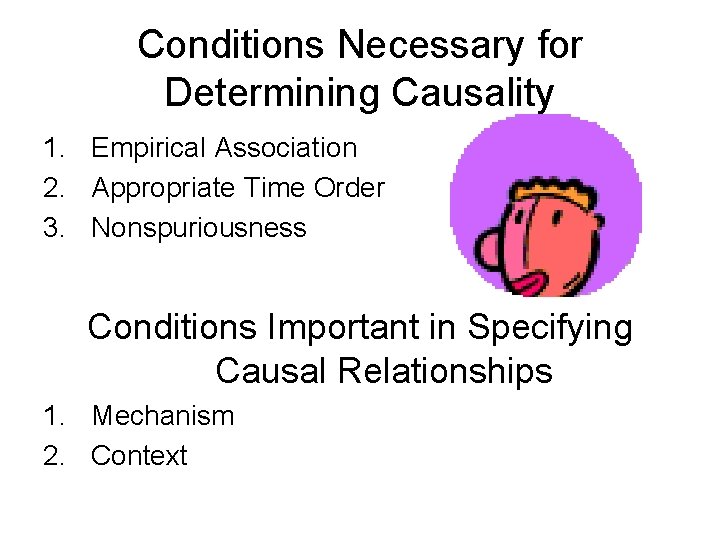 Conditions Necessary for Determining Causality

1. Empirical Association
2. Appropriate Time Order
3. Nonspuriousness

Conditions Important in Specifying Causal Relationships

1. Mechanism
2. Context